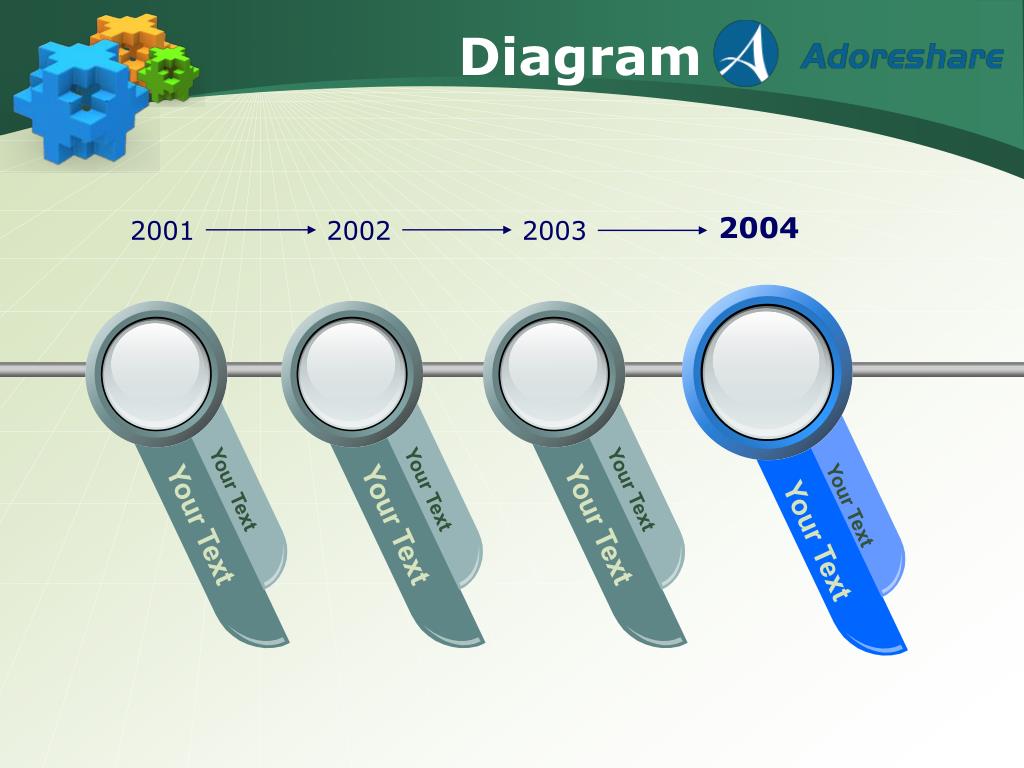 Diagram Adoreshare

2001 2002 2003 2004

Your Text
Your Text

Your Text
Your Text

Your Text
Your Text

Your Text
Your Text